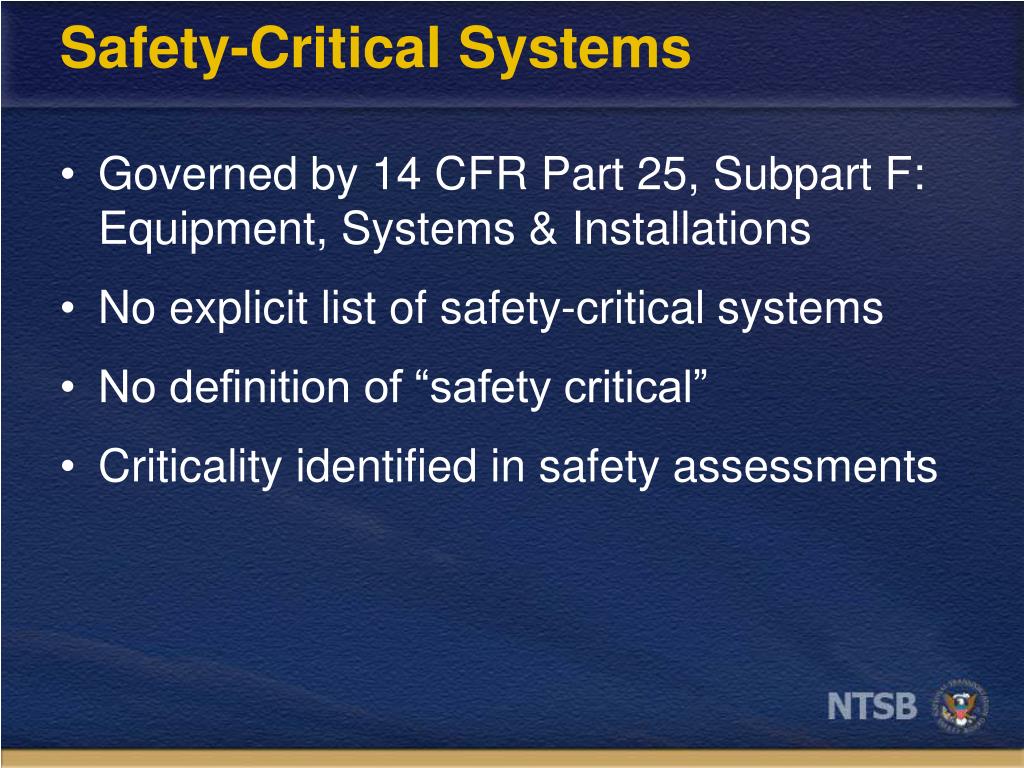 Safety-Critical Systems

• Governed by 14 CFR Part 25, Subpart F: Equipment, Systems & Installations

• No explicit list of safety-critical systems

• No definition of “safety critical”

• Criticality identified in safety assessments

NTSB